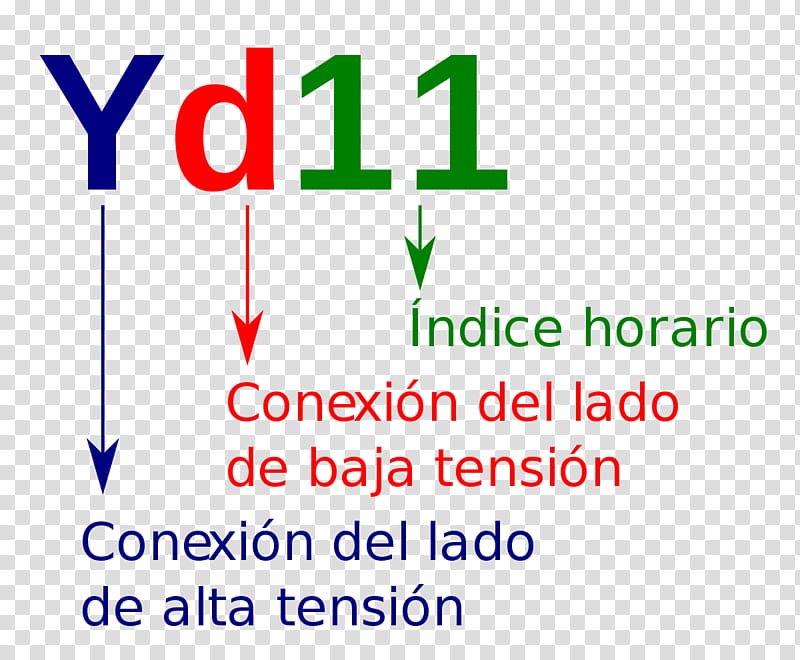 Yd11

Índice horario

Conexión del lado de baja tensión

Conexión del lado de alta tensión